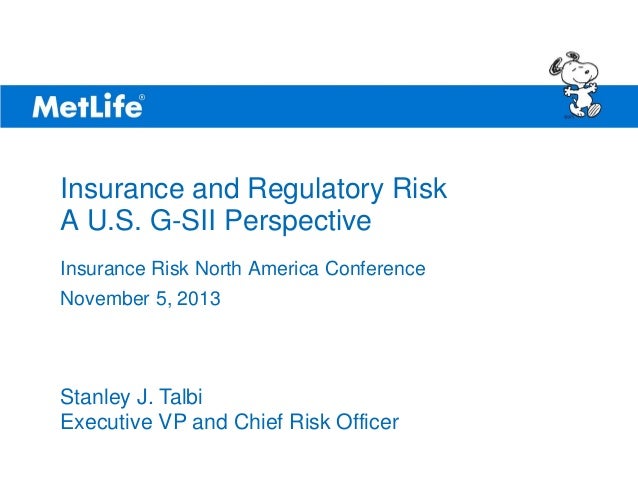 MetLife®

Insurance and Regulatory Risk
A U.S. G-SII Perspective

Insurance Risk North America Conference
November 5, 2013

Stanley J. Talbi
Executive VP and Chief Risk Officer